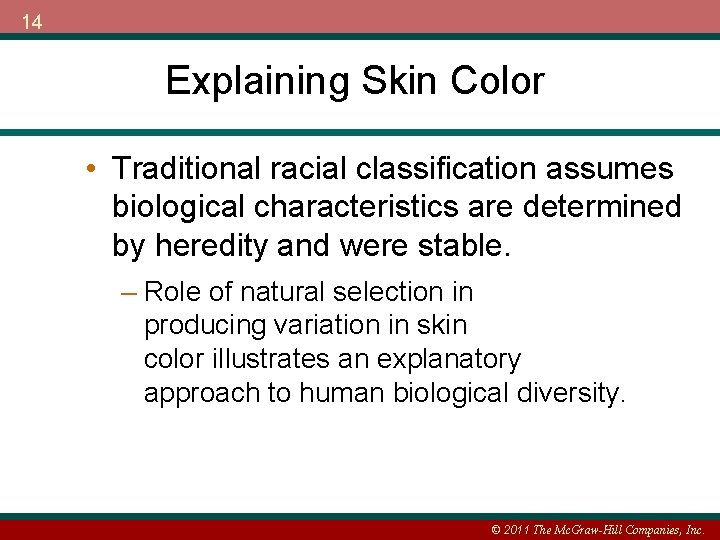 14

Explaining Skin Color

• Traditional racial classification assumes biological characteristics are determined by heredity and were stable.

– Role of natural selection in producing variation in skin color illustrates an explanatory approach to human biological diversity.

© 2011 The McGraw-Hill Companies, Inc.